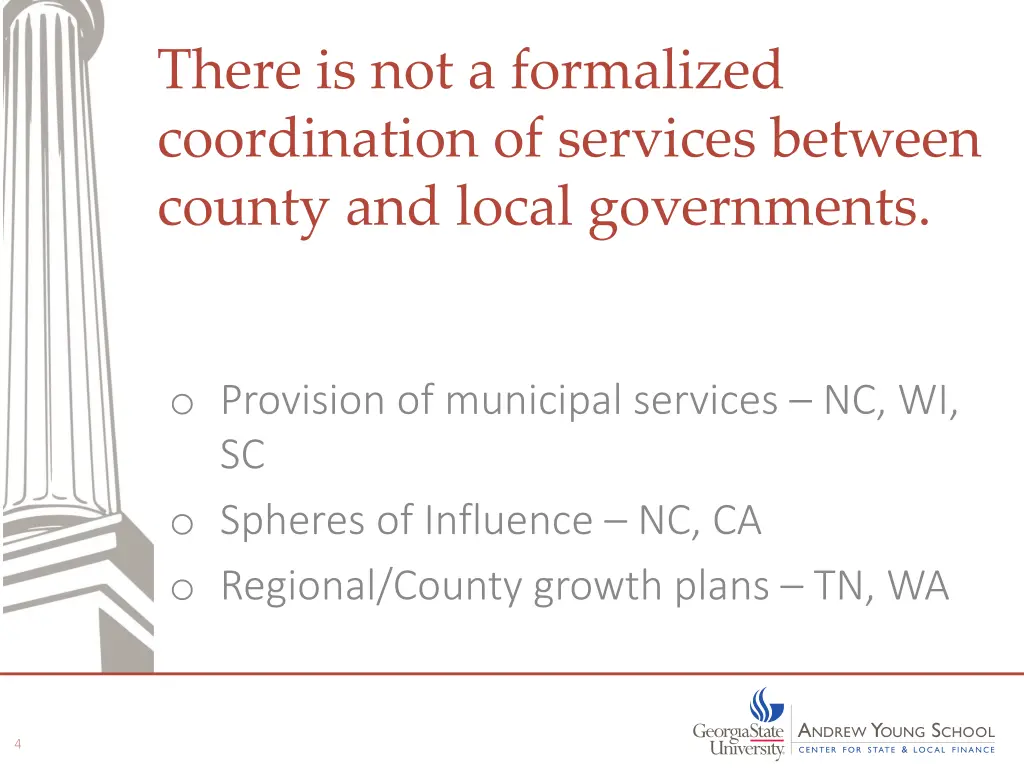 There is not a formalized coordination of services between county and local governments.

o Provision of municipal services – NC, WI, SC
o Spheres of Influence – NC, CA
o Regional/County growth plans – TN, WA

4

GeorgiaState University.

ANDREW YOUNG SCHOOL
CENTER FOR STATE & LOCAL FINANCE